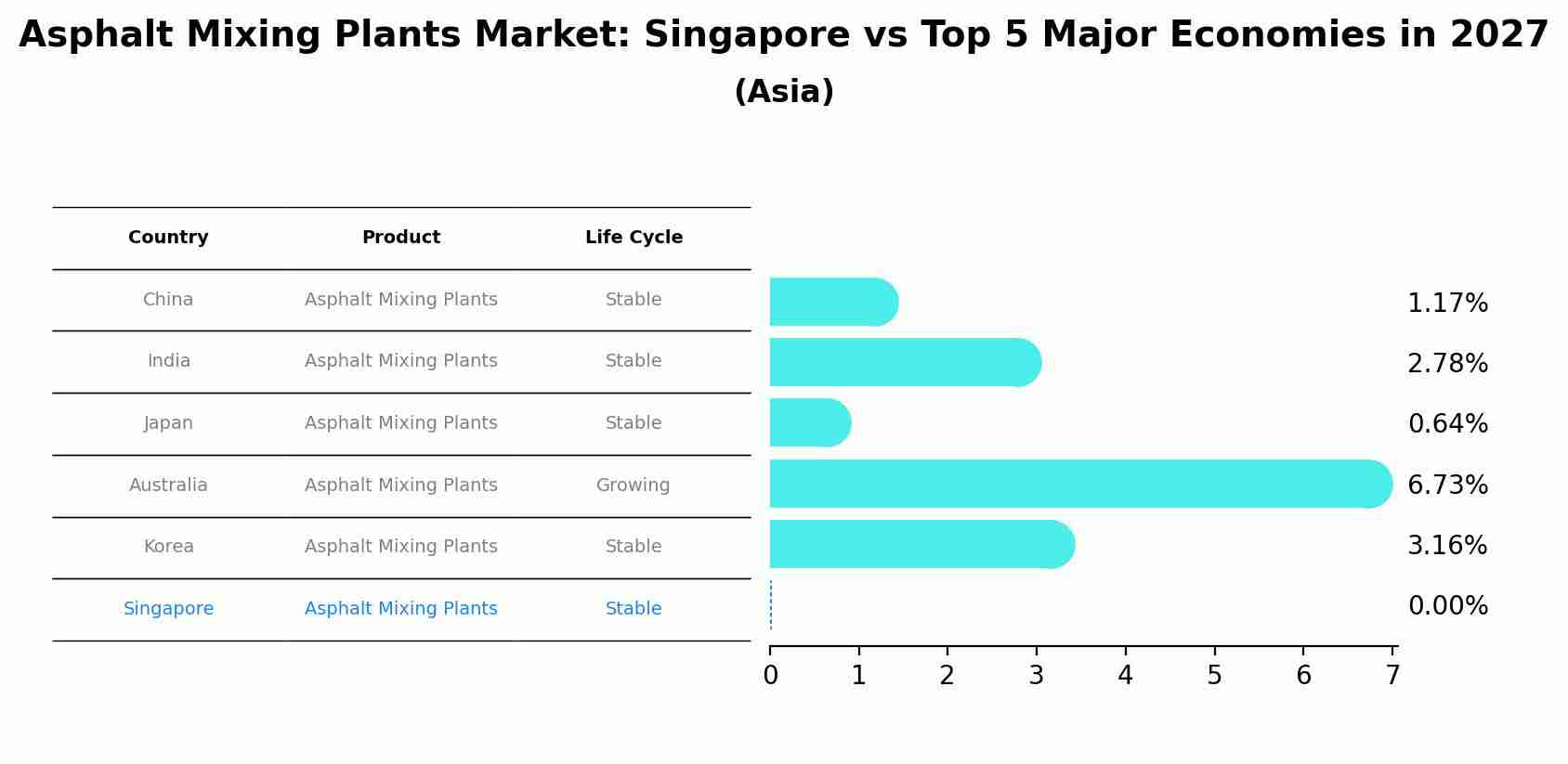 Asphalt Mixing Plants Market: Singapore vs Top 5 Major Economies in 2027
(Asia)

| Country | Product | Life Cycle |
|---|---|---|
| China | Asphalt Mixing Plants | Stable |
| India | Asphalt Mixing Plants | Stable |
| Japan | Asphalt Mixing Plants | Stable |
| Australia | Asphalt Mixing Plants | Growing |
| Korea | Asphalt Mixing Plants | Stable |
| Singapore | Asphalt Mixing Plants | Stable |

1.17%
2.78%
0.64%
6.73%
3.16%
0.00%

0 1 2 3 4 5 6 7